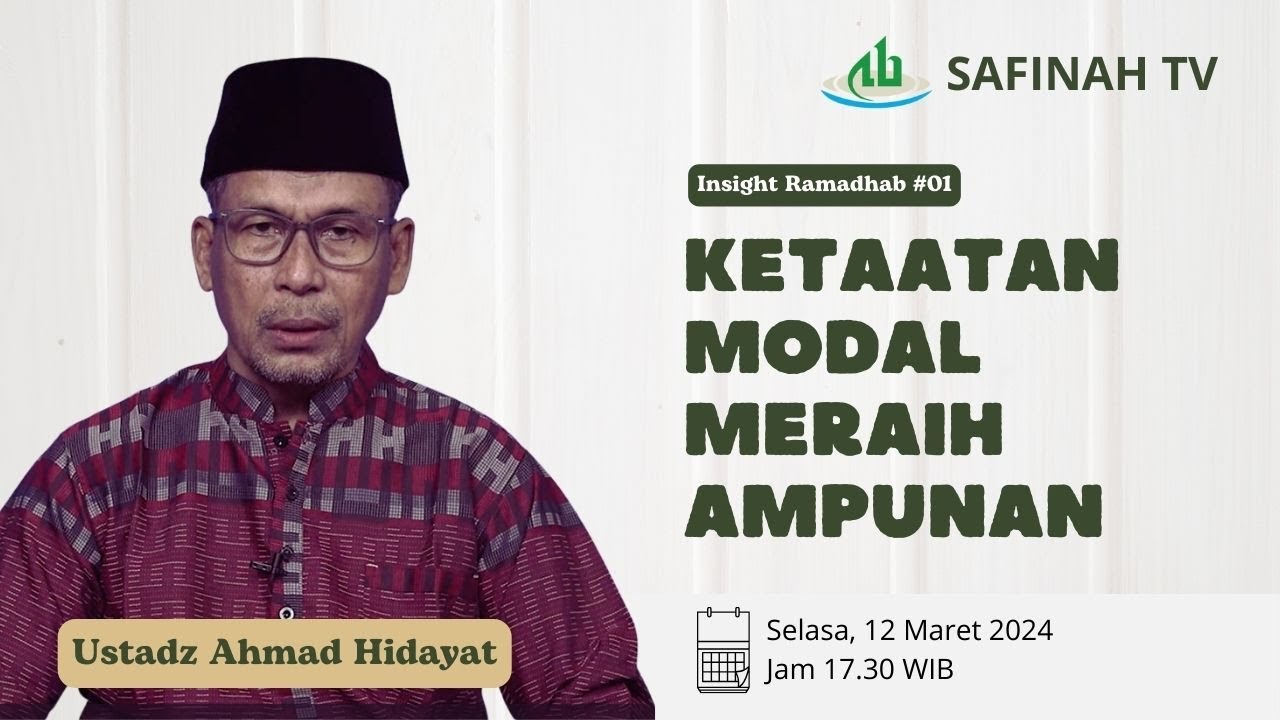 SAFINAH TV

Insight Ramadhab #01

KETAATAN MODAL MERAIH AMPUNAN

Ustadz Ahmad Hidayat

Selasa, 12 Maret 2024
Jam 17.30 WIB